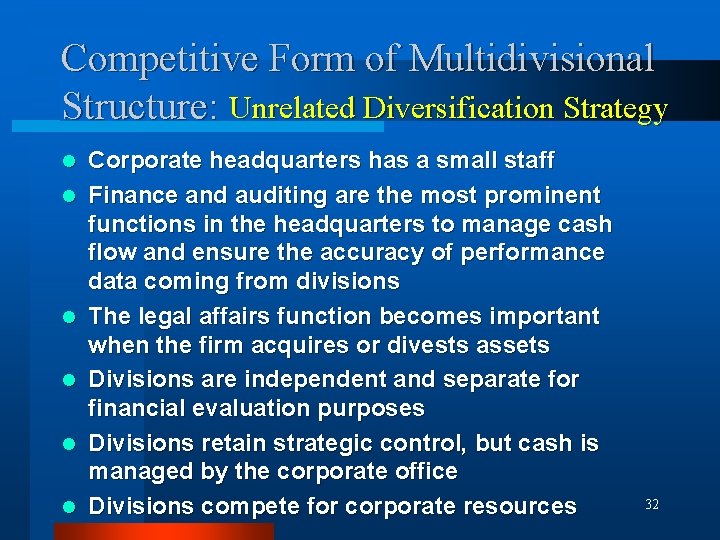 Competitive Form of Multidivisional Structure: Unrelated Diversification Strategy

- Corporate headquarters has a small staff
- Finance and auditing are the most prominent functions in the headquarters to manage cash flow and ensure the accuracy of performance data coming from divisions
- The legal affairs function becomes important when the firm acquires or divests assets
- Divisions are independent and separate for financial evaluation purposes
- Divisions retain strategic control, but cash is managed by the corporate office
- Divisions compete for corporate resources

32